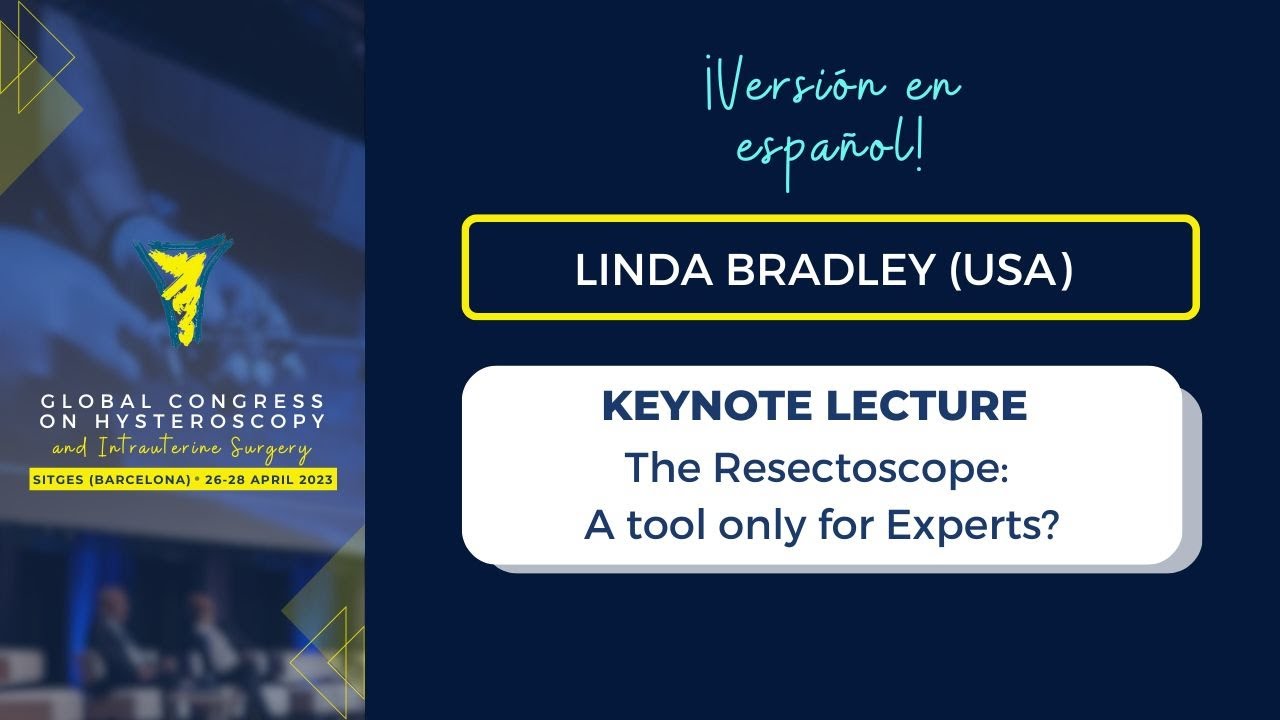 GLOBAL CONGRESS ON HYSTEROSCOPY
and Intrauterine Surgery
SITGES (BARCELONA) • 26-28 APRIL 2023

¡Versión en español!

LINDA BRADLEY (USA)

KEYNOTE LECTURE
The Resectoscope: A tool only for Experts?